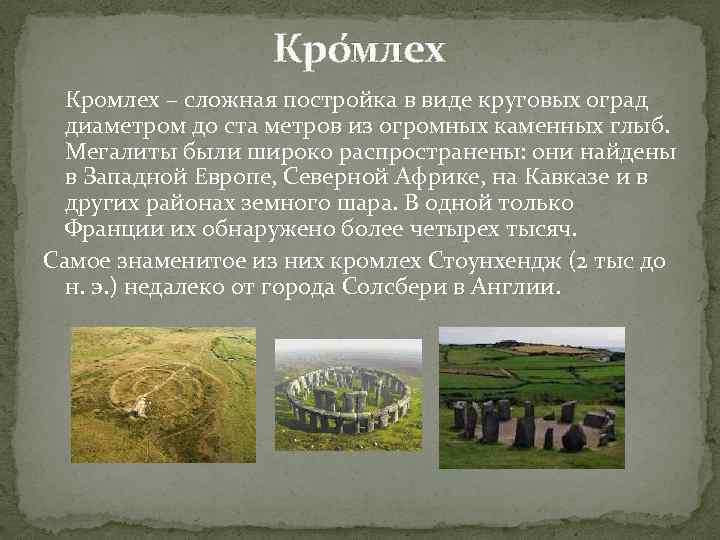 Кро́млех

Кромлех – сложная постройка в виде круговых оград диаметром до ста метров из огромных каменных глыб. Мегалиты были широко распространены: они найдены в Западной Европе, Северной Африке, на Кавказе и в других районах земного шара. В одной только Франции их обнаружено более четырех тысяч.

Самое знаменитое из них кромлех Стоунхендж (2 тыс до н. э.) недалеко от города Солсбери в Англии.